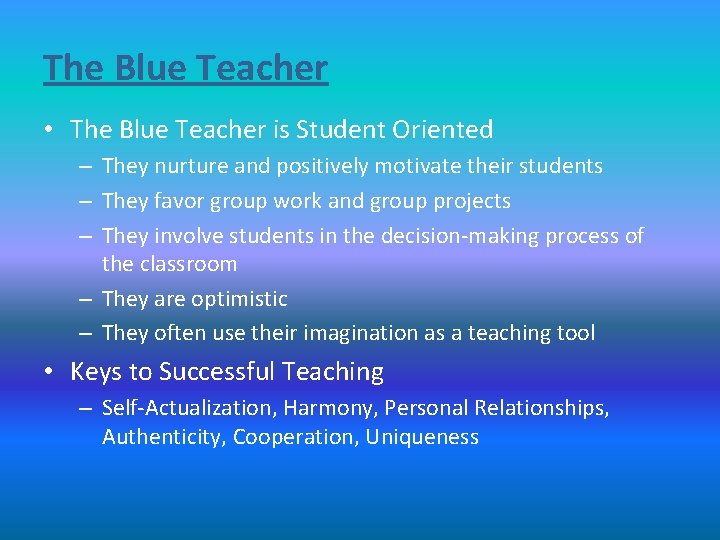 The Blue Teacher

• The Blue Teacher is Student Oriented
– They nurture and positively motivate their students
– They favor group work and group projects
– They involve students in the decision-making process of the classroom
– They are optimistic
– They often use their imagination as a teaching tool

• Keys to Successful Teaching
– Self-Actualization, Harmony, Personal Relationships, Authenticity, Cooperation, Uniqueness